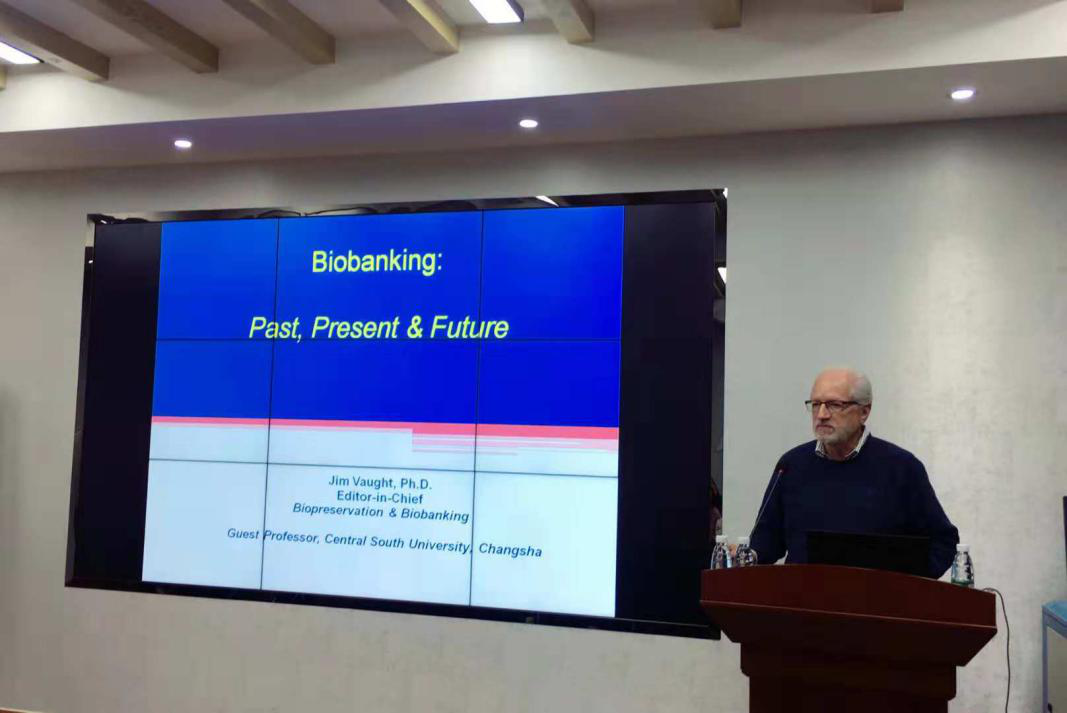 Biobanking:

Past, Present & Future

Jim Vaught, Ph.D.
Editor-in-Chief
Biopreservation & Biobanking

Guest Professor, Central South University, Changsha